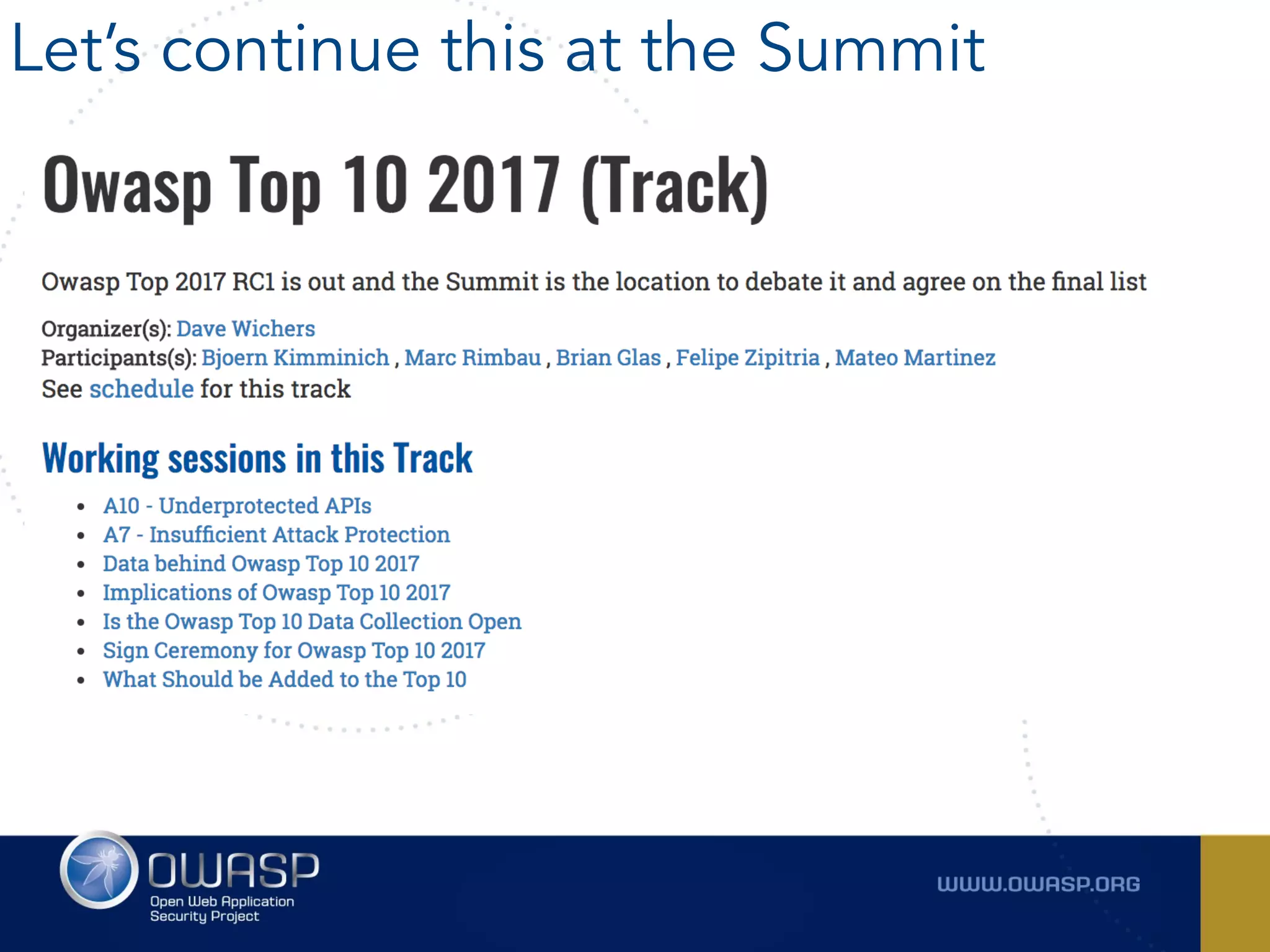 Let's continue this at the Summit

Owasp Top 10 2017 (Track)

Owasp Top 2017 RC1 is out and the Summit is the location to debate it and agree on the final list

Organizer(s): Dave Wichers
Participants(s): Bjoern Kimminich , Marc Rimbau , Brian Glas , Felipe Zipitria , Mateo Martinez
See schedule for this track

Working sessions in this Track

- A10 - Underprotected APIs
- A7 - Insufficient Attack Protection
- Data behind Owasp Top 10 2017
- Implications of Owasp Top 10 2017
- Is the Owasp Top 10 Data Collection Open
- Sign Ceremony for Owasp Top 10 2017
- What Should be Added to the Top 10

OWASP
Open Web Application Security Project

WWW.OWASP.ORG